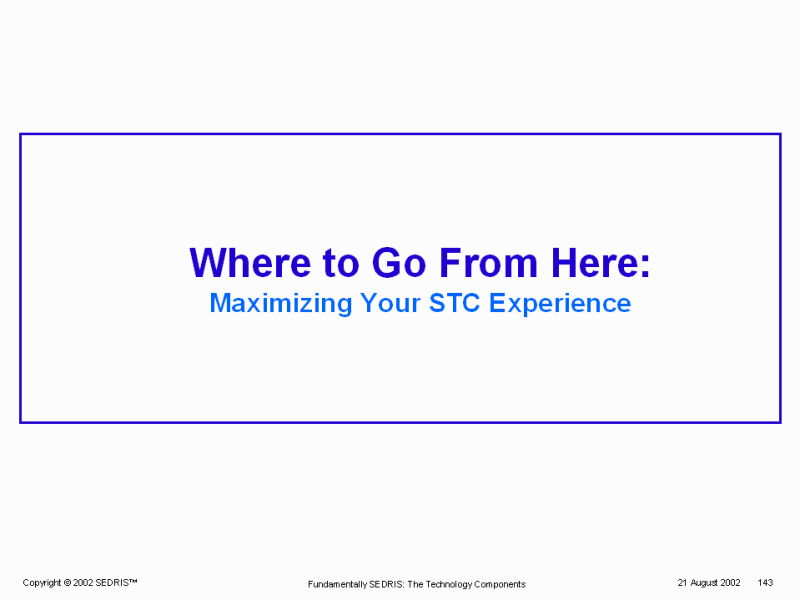 Where to Go From Here:
Maximizing Your STC Experience

Copyright © 2002 SEDRIS™

Fundamentally SEDRIS: The Technology Components

21 August 2002 143